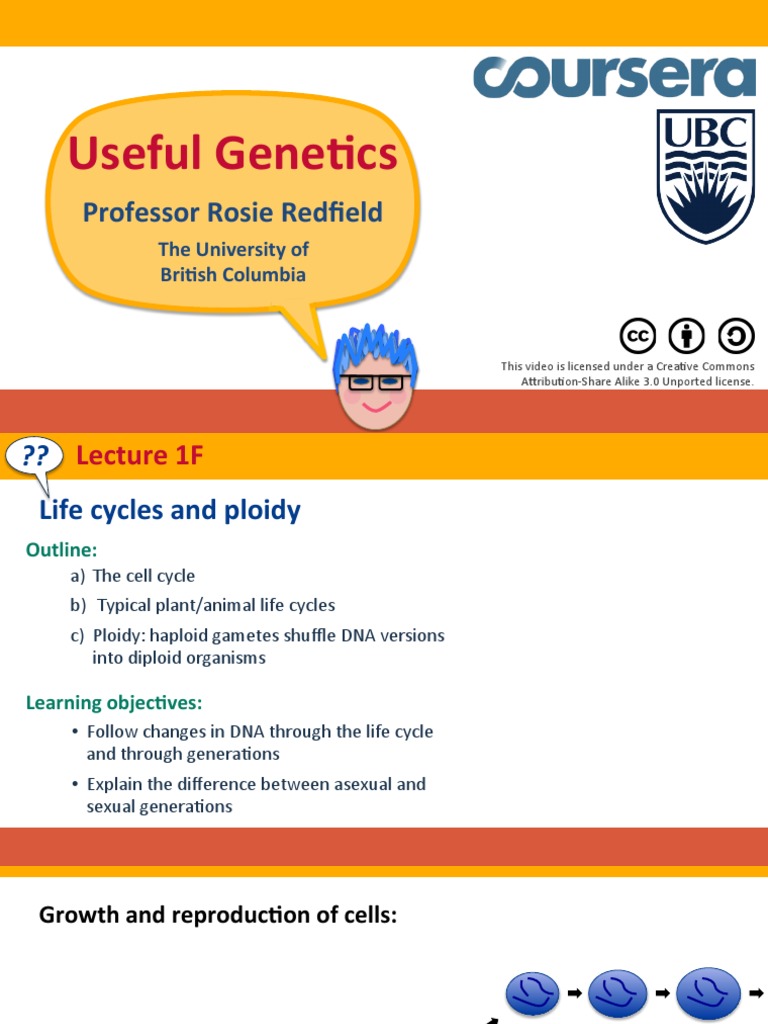 coursera

UBC

Useful Genetics

Professor Rosie Redfield

The University of British Columbia

This video is licensed under a Creative Commons Attribution-Share Alike 3.0 Unported license.

?? Lecture 1F

Life cycles and ploidy

Outline:

a) The cell cycle

b) Typical plant/animal life cycles

c) Ploidy: haploid gametes shuffle DNA versions into diploid organisms

Learning objectives:

• Follow changes in DNA through the life cycle and through generations

• Explain the difference between asexual and sexual generations

Growth and reproduction of cells: